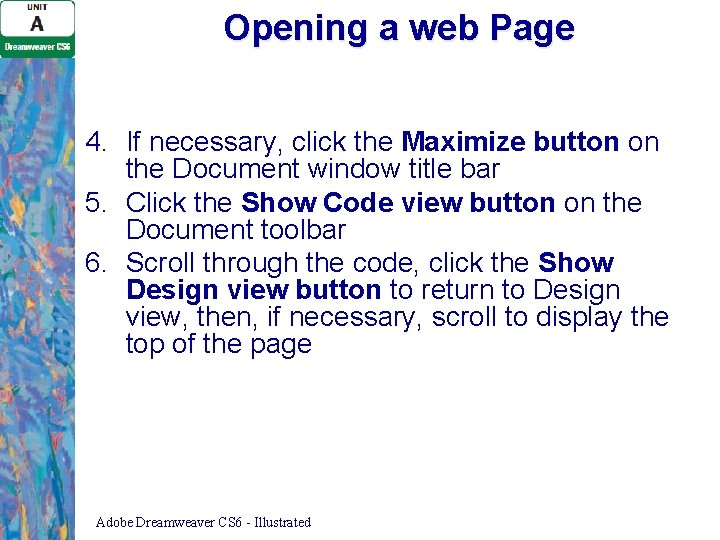 UNIT
A
Dreamweaver CS6

Opening a web Page

4. If necessary, click the Maximize button on the Document window title bar
5. Click the Show Code view button on the Document toolbar
6. Scroll through the code, click the Show Design view button to return to Design view, then, if necessary, scroll to display the top of the page

Adobe Dreamweaver CS6 - Illustrated